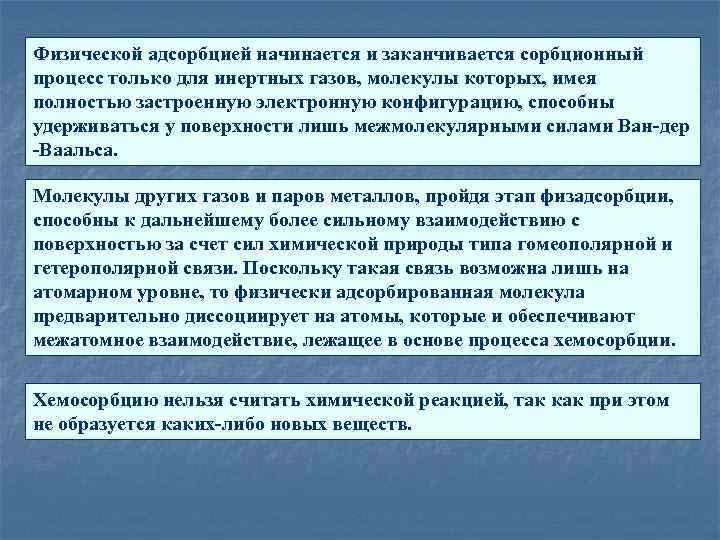 Физической адсорбцией начинается и заканчивается сорбционный процесс только для инертных газов, молекулы которых, имея полностью застроенную электронную конфигурацию, способны удерживаться у поверхности лишь межмолекулярными силами Ван-дер -Ваальса.

Молекулы других газов и паров металлов, пройдя этап физадсорбции, способны к дальнейшему более сильному взаимодействию с поверхностью за счет сил химической природы типа гомеополярной и гетерополярной связи. Поскольку такая связь возможна лишь на атомарном уровне, то физически адсорбированная молекула предварительно диссоциирует на атомы, которые и обеспечивают межатомное взаимодействие, лежащее в основе процесса хемосорбции.

Хемосорбцию нельзя считать химической реакцией, так как при этом не образуется каких-либо новых веществ.